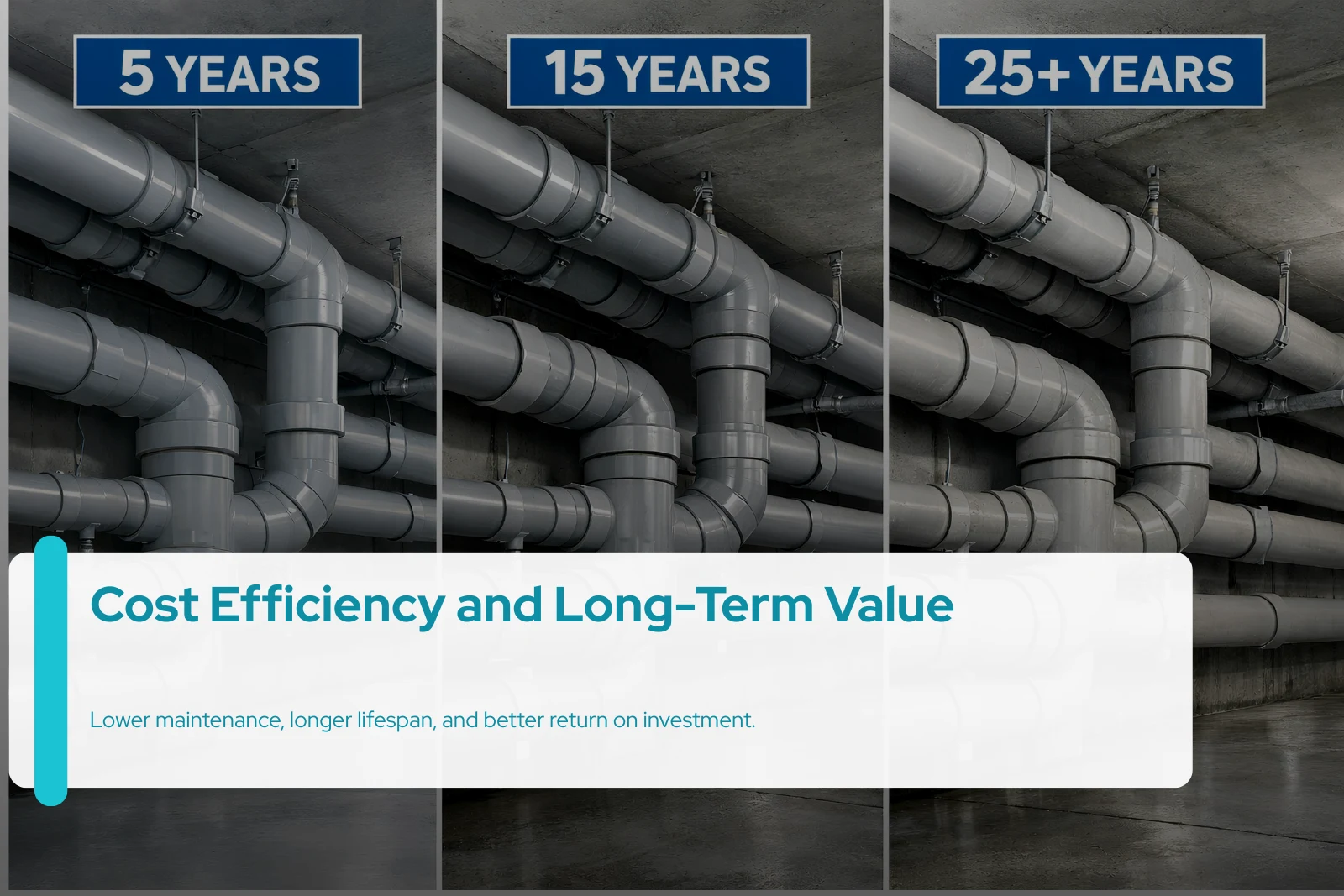 5 YEARS

15 YEARS

25+ YEARS

Cost Efficiency and Long-Term Value

Lower maintenance, longer lifespan, and better return on investment.